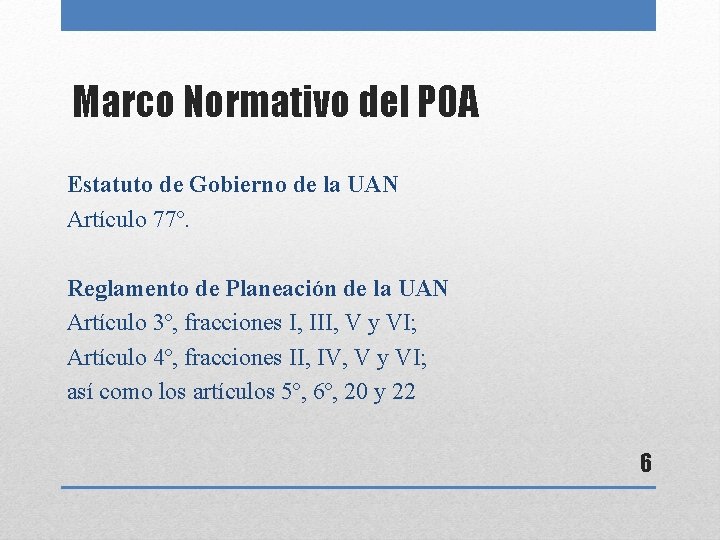 Marco Normativo del POA

Estatuto de Gobierno de la UAN
Artículo 77°.

Reglamento de Planeación de la UAN
Artículo 3°, fracciones I, III, V y VI;
Artículo 4°, fracciones II, IV, V y VI;
así como los artículos 5°, 6°, 20 y 22

6